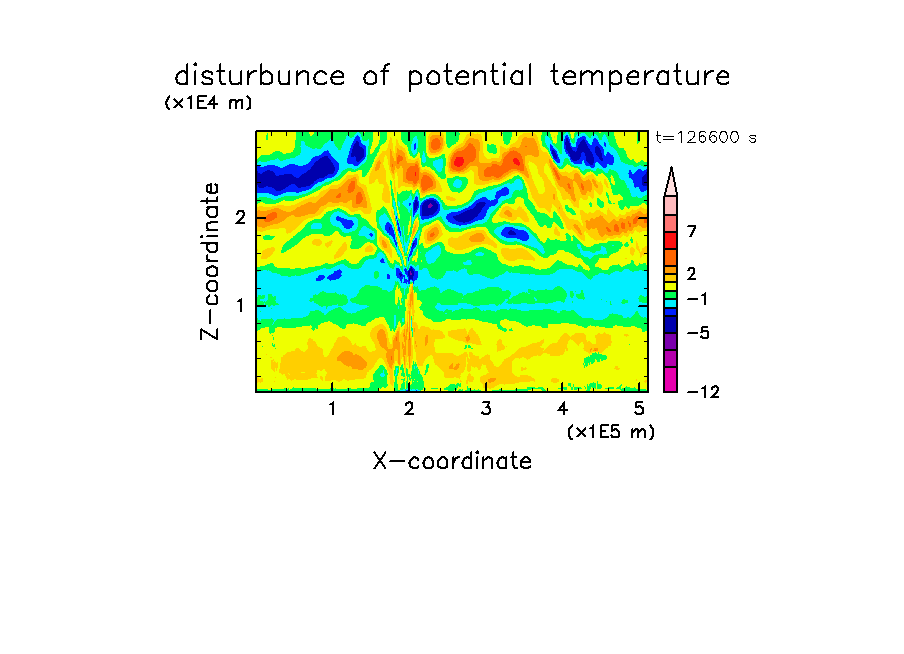 disturbunce of potential temperature

(x1E4 m)

t=126600 s

Z-coordinate

2

1

7

2

−1

−5

−12

1 2 3 4 5

(x1E5 m)

X-coordinate